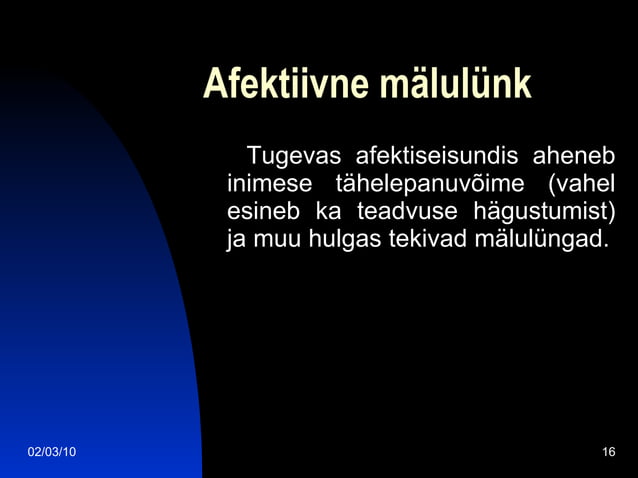 Afektiivne mälulünk

Tugevas afektiseisundis aheneb inimese tähelepanuvõime (vahel esineb ka teadvuse hägustumist) ja muu hulgas tekivad mälulüngad.

02/03/10

16